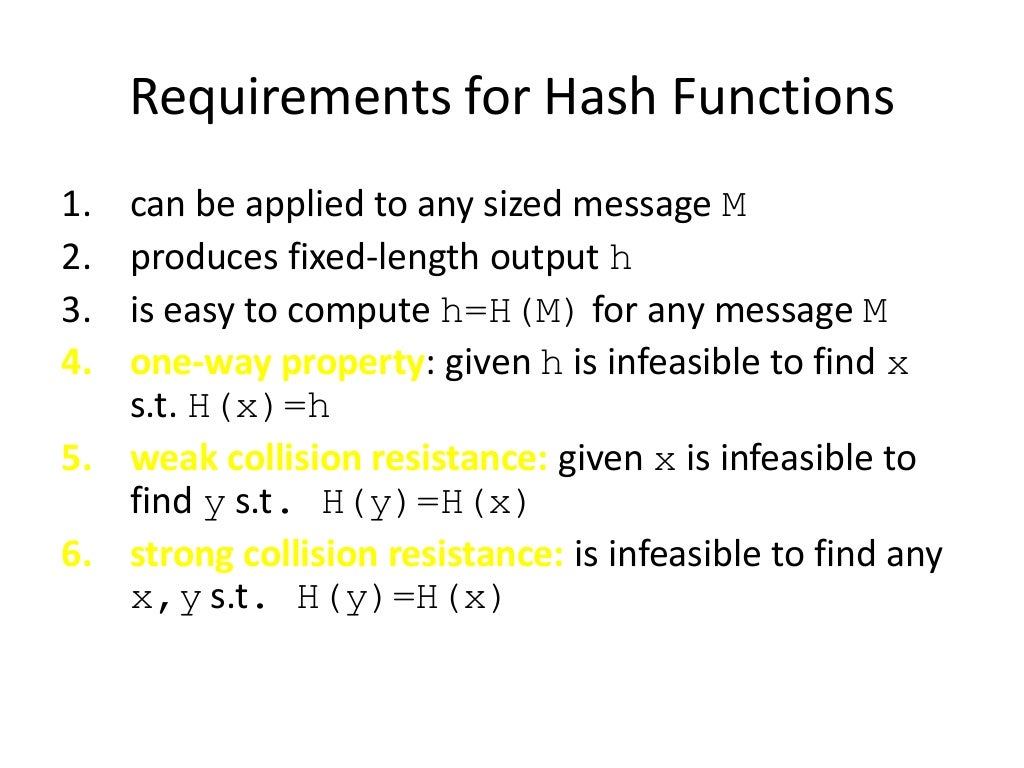 Requirements for Hash Functions

1. can be applied to any sized message M
2. produces fixed-length output h
3. is easy to compute h=H(M) for any message M
4. one-way property: given h is infeasible to find x s.t. H(x)=h
5. weak collision resistance: given x is infeasible to find y s.t. H(y)=H(x)
6. strong collision resistance: is infeasible to find any x,y s.t. H(y)=H(x)